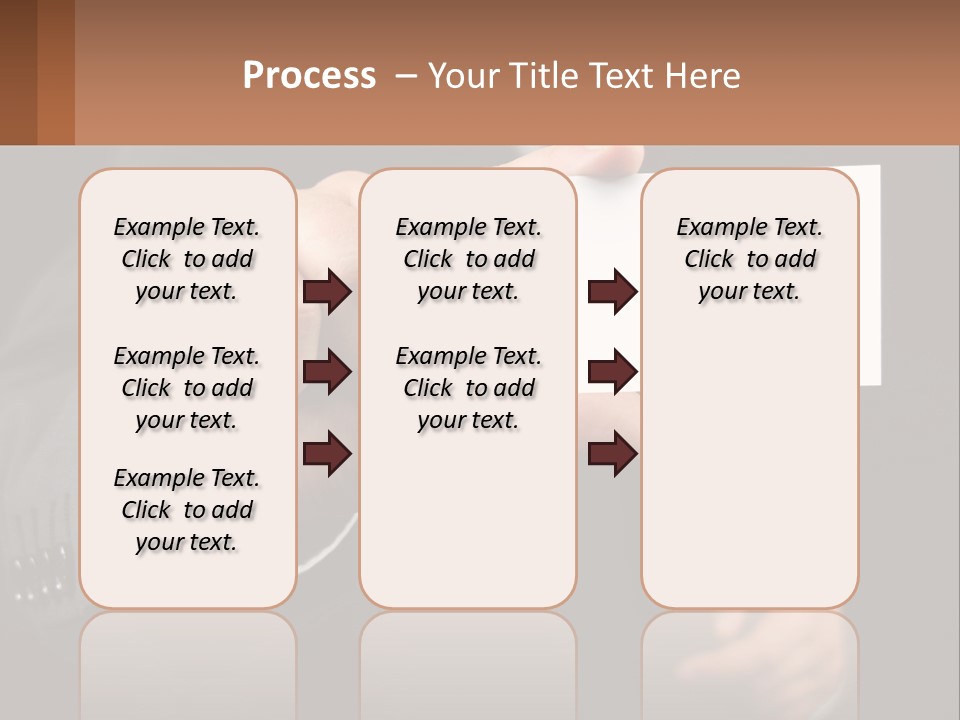 Process – Your Title Text Here

Example Text. Click to add your text.

Example Text. Click to add your text.

Example Text. Click to add your text.

Example Text. Click to add your text.

Example Text. Click to add your text.

Example Text. Click to add your text.